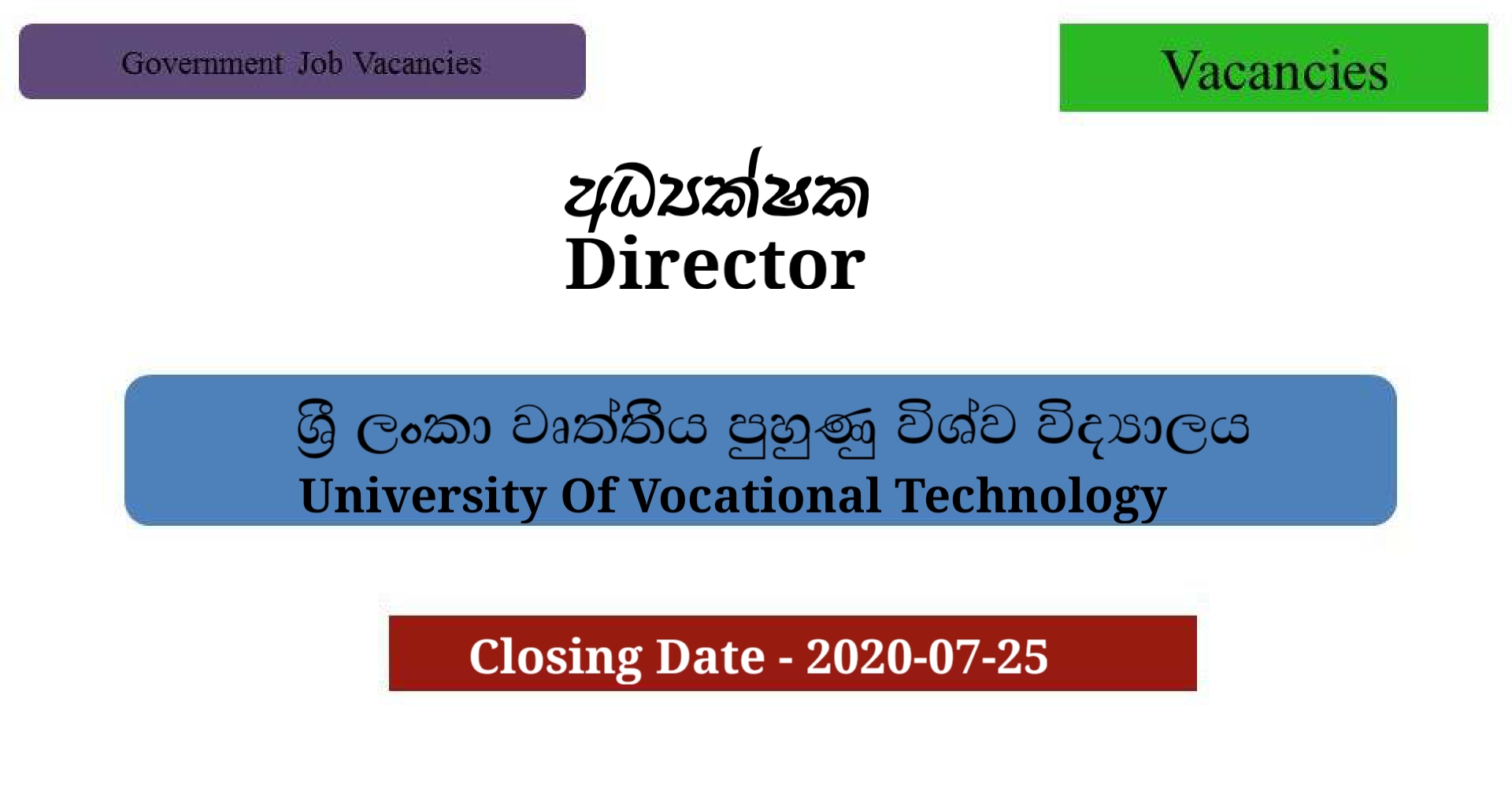 Government Job Vacancies

Vacancies

අධ්‍යක්ෂක
Director

ශ්‍රී ලංකා වෘත්තීය පුහුණු විශ්ව විද්‍යාලය
University Of Vocational Technology

Closing Date - 2020-07-25